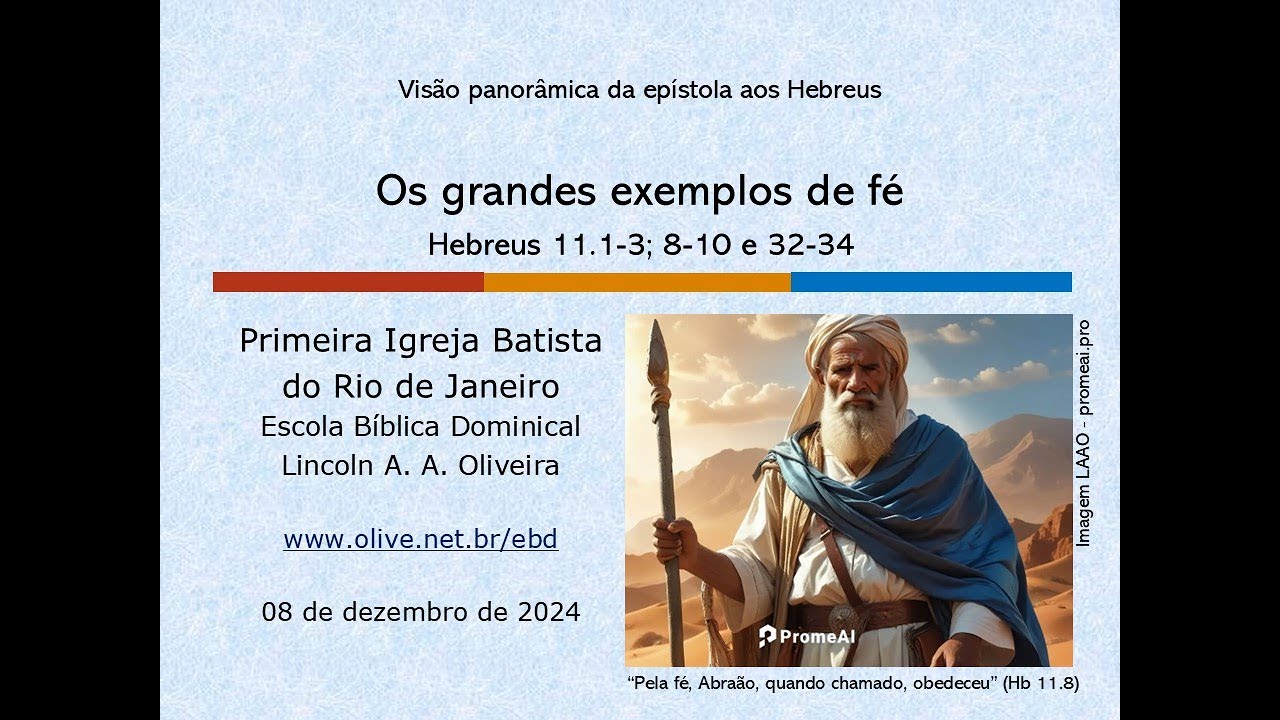 Visão panorâmica da epístola aos Hebreus

Os grandes exemplos de fé

Hebreus 11.1-3; 8-10 e 32-34

Primeira Igreja Batista do Rio de Janeiro

Escola Bíblica Dominical

Lincoln A. A. Oliveira

www.olive.net.br/ebd

08 de dezembro de 2024

PromeAI

Imagem LAAO - promeai.pro

"Pela fé, Abraão, quando chamado, obedeceu" (Hb 11.8)